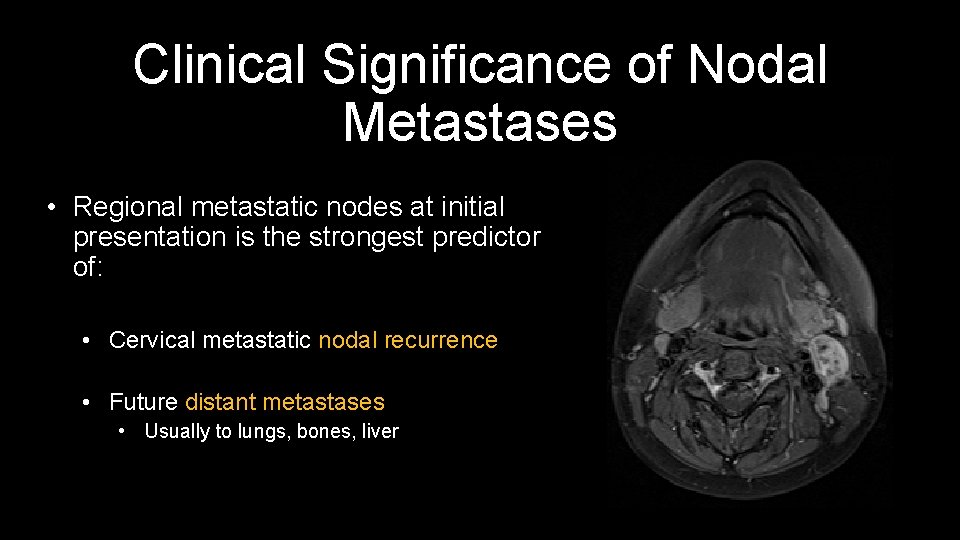 Clinical Significance of Nodal Metastases

• Regional metastatic nodes at initial presentation is the strongest predictor of:

• Cervical metastatic nodal recurrence

• Future distant metastases
• Usually to lungs, bones, liver